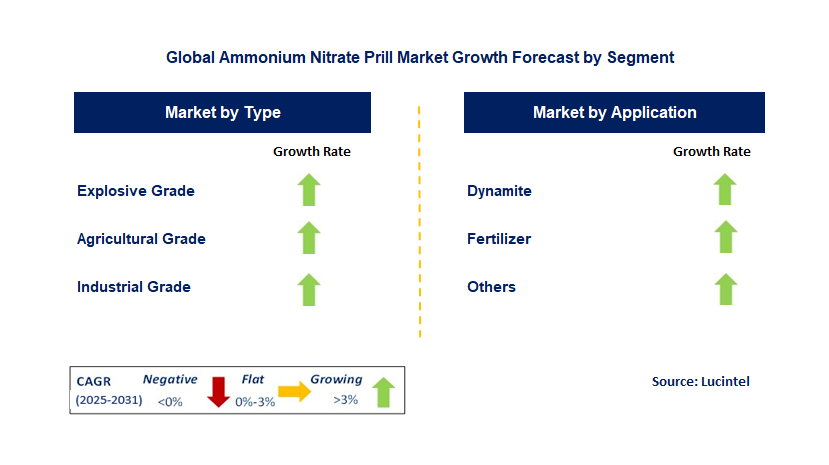 Global Ammonium Nitrate Prill Market Growth Forecast by Segment

Market by Type

Growth Rate

Explosive Grade

Agricultural Grade

Industrial Grade

Market by Application

Growth Rate

Dynamite

Fertilizer

Others

CAGR (2025-2031)

Negative <0%

Flat 0%-3%

Growing >3%

Source: Lucintel